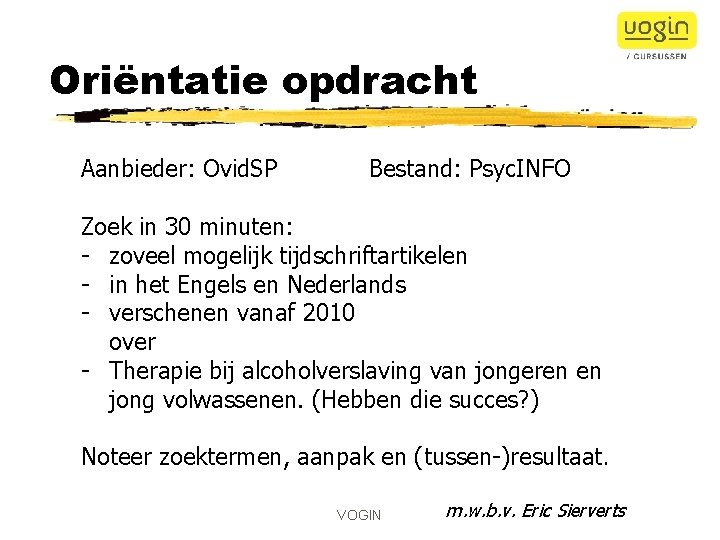 vogin
/ CURSUSSEN

Oriëntatie opdracht

Aanbieder: OvidSP Bestand: PsycINFO

Zoek in 30 minuten:
- zoveel mogelijk tijdschriftartikelen
- in het Engels en Nederlands
- verschenen vanaf 2010
over
- Therapie bij alcoholverslaving van jongeren en jong volwassenen. (Hebben die succes?)

Noteer zoektermen, aanpak en (tussen-)resultaat.

VOGIN

m.w.b.v. Eric Sierverts